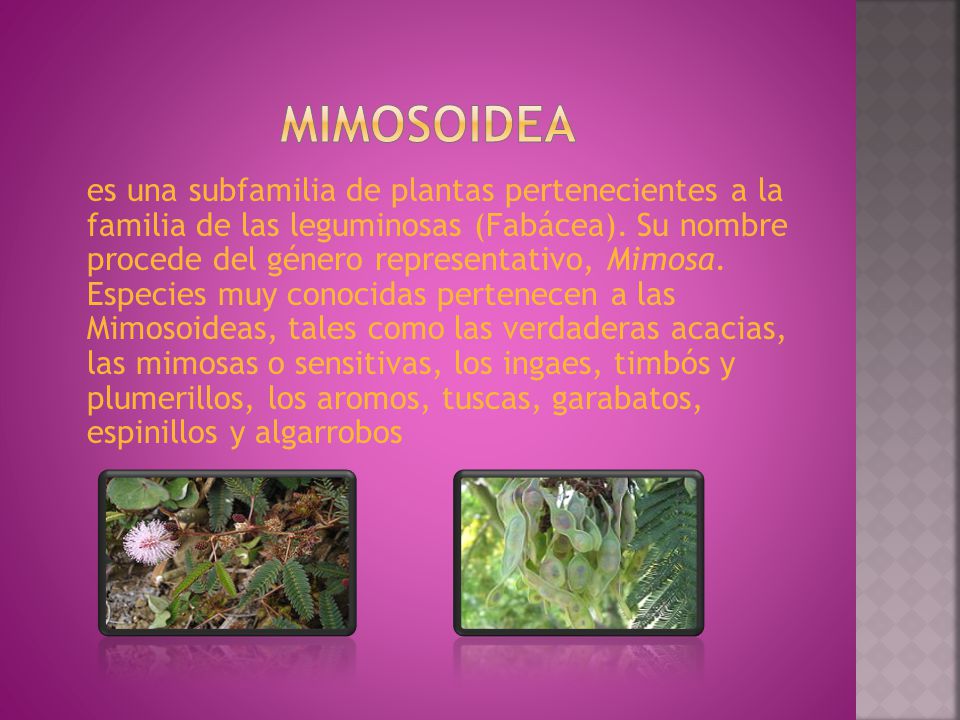 MIMOSOIDEA

es una subfamilia de plantas pertenecientes a la familia de las leguminosas (Fabácea). Su nombre procede del género representativo, Mimosa. Especies muy conocidas pertenecen a las Mimosoideas, tales como las verdaderas acacias, las mimosas o sensitivas, los ingaes, timbós y plumerillos, los aromos, tuscas, garabatos, espinillos y algarrobos